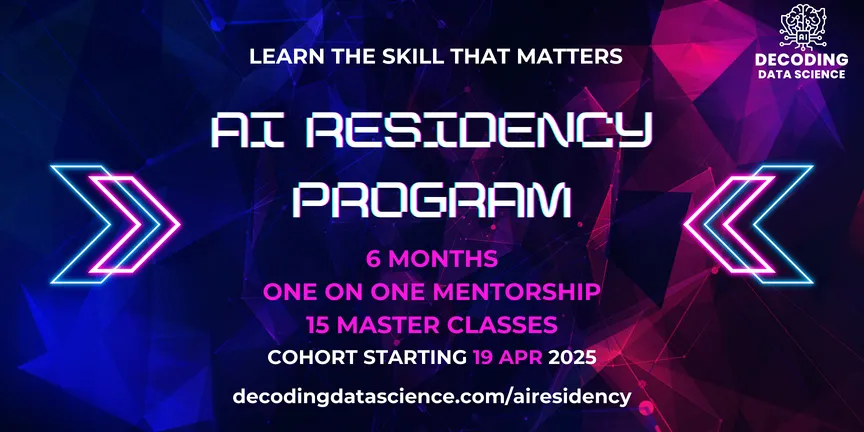 LEARN THE SKILL THAT MATTERS

AI

DECODING
DATA SCIENCE

AI RESIDENCY PROGRAM

6 MONTHS
ONE ON ONE MENTORSHIP
15 MASTER CLASSES
COHORT STARTING 19 APR 2025

decodingdatascience.com/airesidency